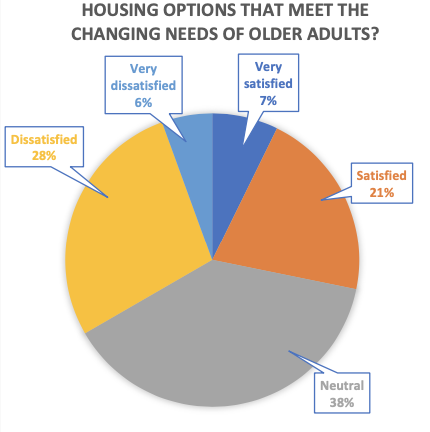 HOUSING OPTIONS THAT MEET THE CHANGING NEEDS OF OLDER ADULTS?

Very dissatisfied 6%

Very satisfied 7%

Dissatisfied 28%

Satisfied 21%

Neutral 38%